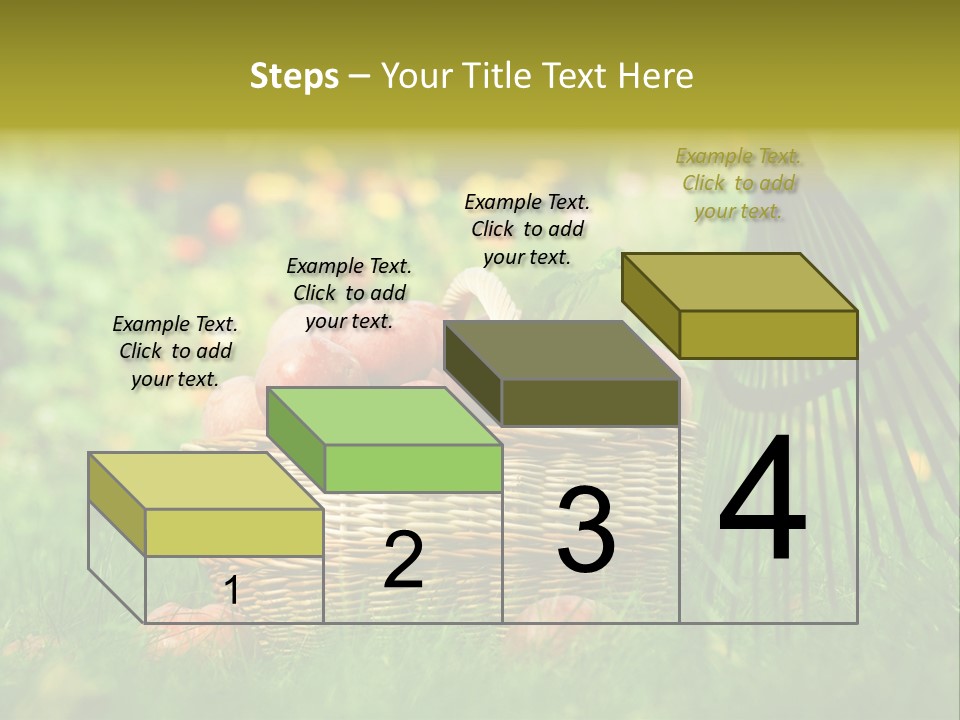 Steps – Your Title Text Here

Example Text. Click to add your text.

Example Text. Click to add your text.

Example Text. Click to add your text.

Example Text. Click to add your text.

1

2

3

4